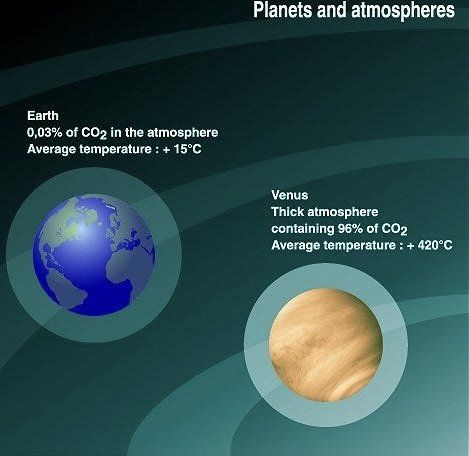 Planets and atmospheres

Earth
0,03% of $CO_2$ in the atmosphere
Average temperature : + 15°C

Venus
Thick atmosphere
containing 96% of $CO_2$
Average temperature : + 420°C